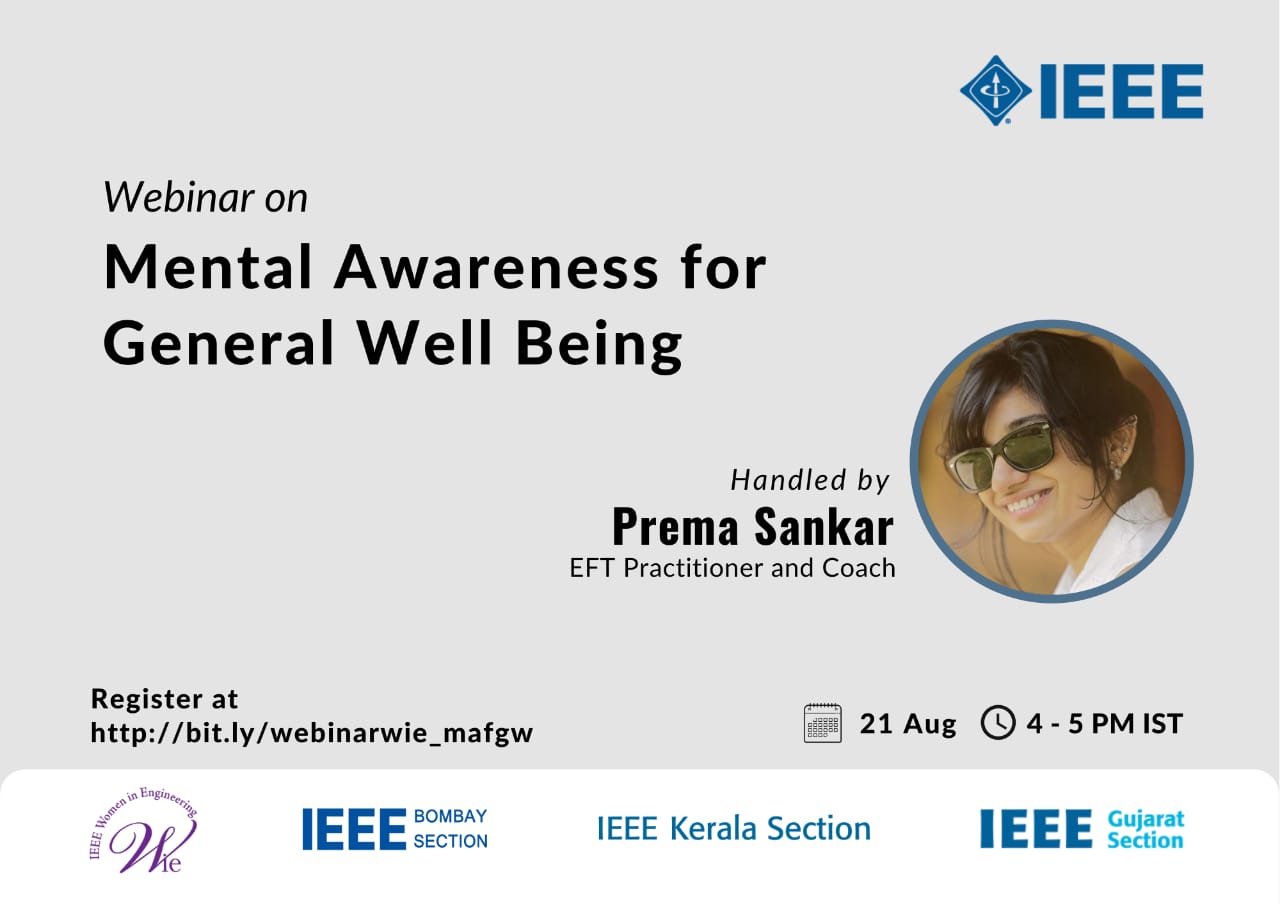 IEEE

Webinar on
Mental Awareness for General Well Being

Handled by
Prema Sankar
EFT Practitioner and Coach

Register at
http://bit.ly/webinarwie_mafgw

21 Aug 4 - 5 PM IST

IEEE Women in Engineering
Wie

IEEE BOMBAY SECTION

IEEE Kerala Section

IEEE Gujarat Section